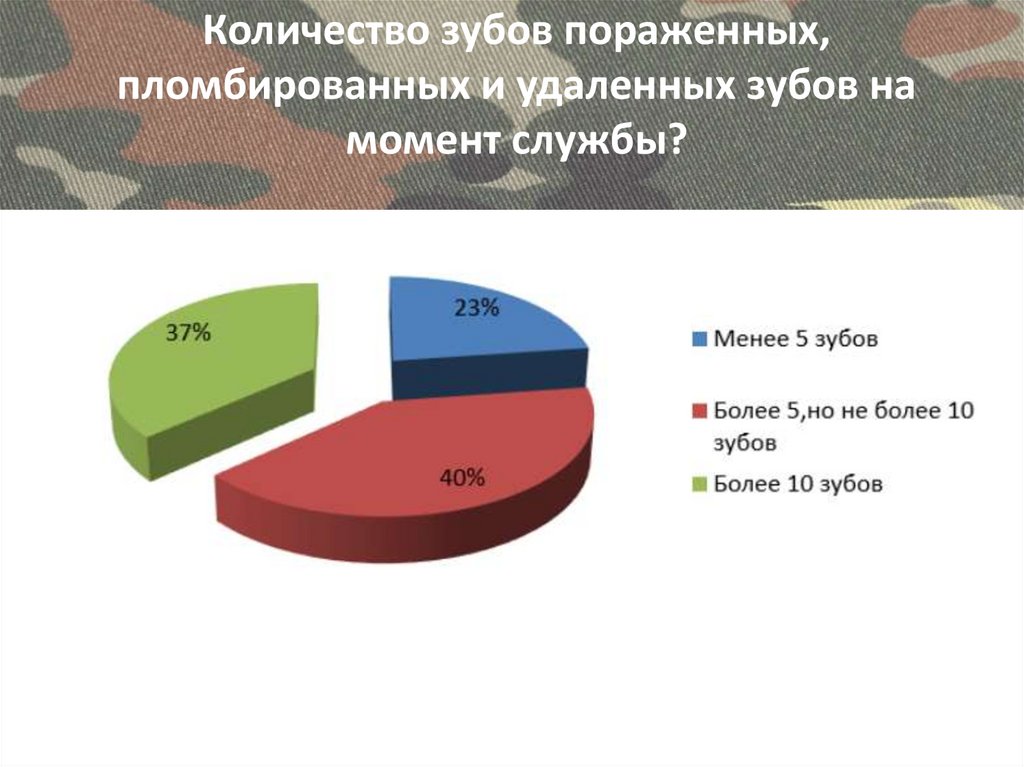 Количество зубов пораженных, пломбированных и удаленных зубов на момент службы?

37%

23%

40%

Менее 5 зубов

Более 5,но не более 10 зубов

Более 10 зубов